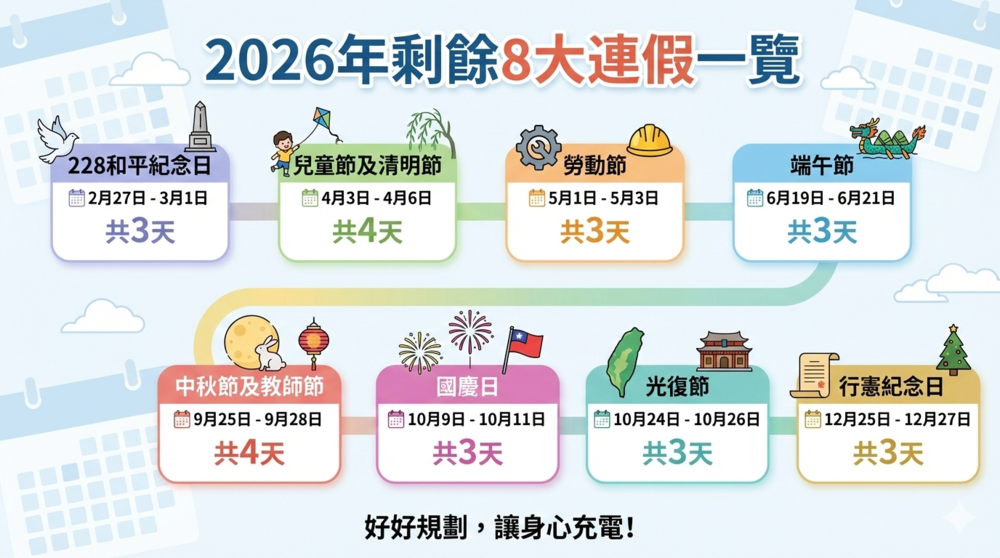 2026年剩餘8大連假一覽

228和平紀念日
2月27日 - 3月1日
共3天

兒童節及清明節
4月3日 - 4月6日
共4天

勞動節
5月1日 - 5月3日
共3天

端午節
6月19日 - 6月21日
共3天

中秋節及教師節
9月25日 - 9月28日
共4天

國慶日
10月9日 - 10月11日
共3天

光復節
10月24日 - 10月26日
共3天

行憲紀念日
12月25日 - 12月27日
共3天

好好規劃，讓身心充電！